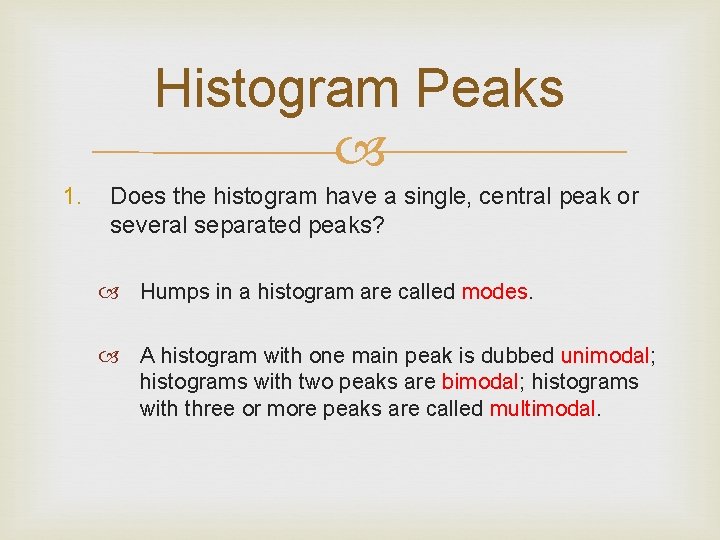 Histogram Peaks

1. Does the histogram have a single, central peak or several separated peaks?

Humps in a histogram are called modes.

A histogram with one main peak is dubbed unimodal; histograms with two peaks are bimodal; histograms with three or more peaks are called multimodal.